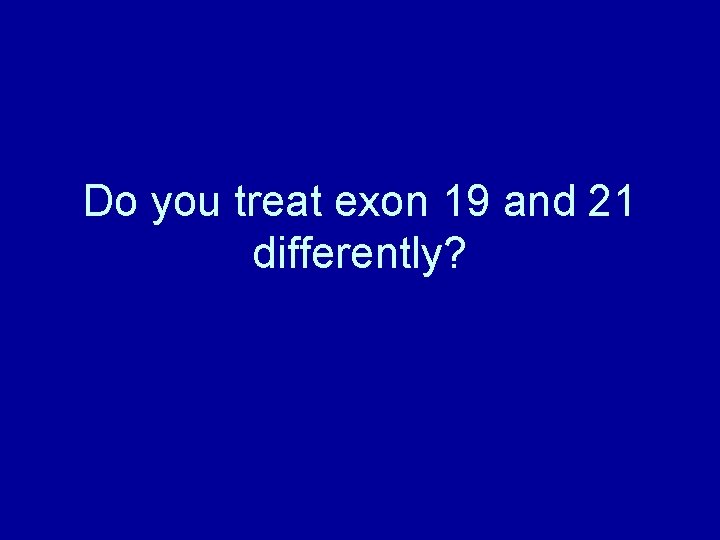 Do you treat exon 19 and 21 differently?